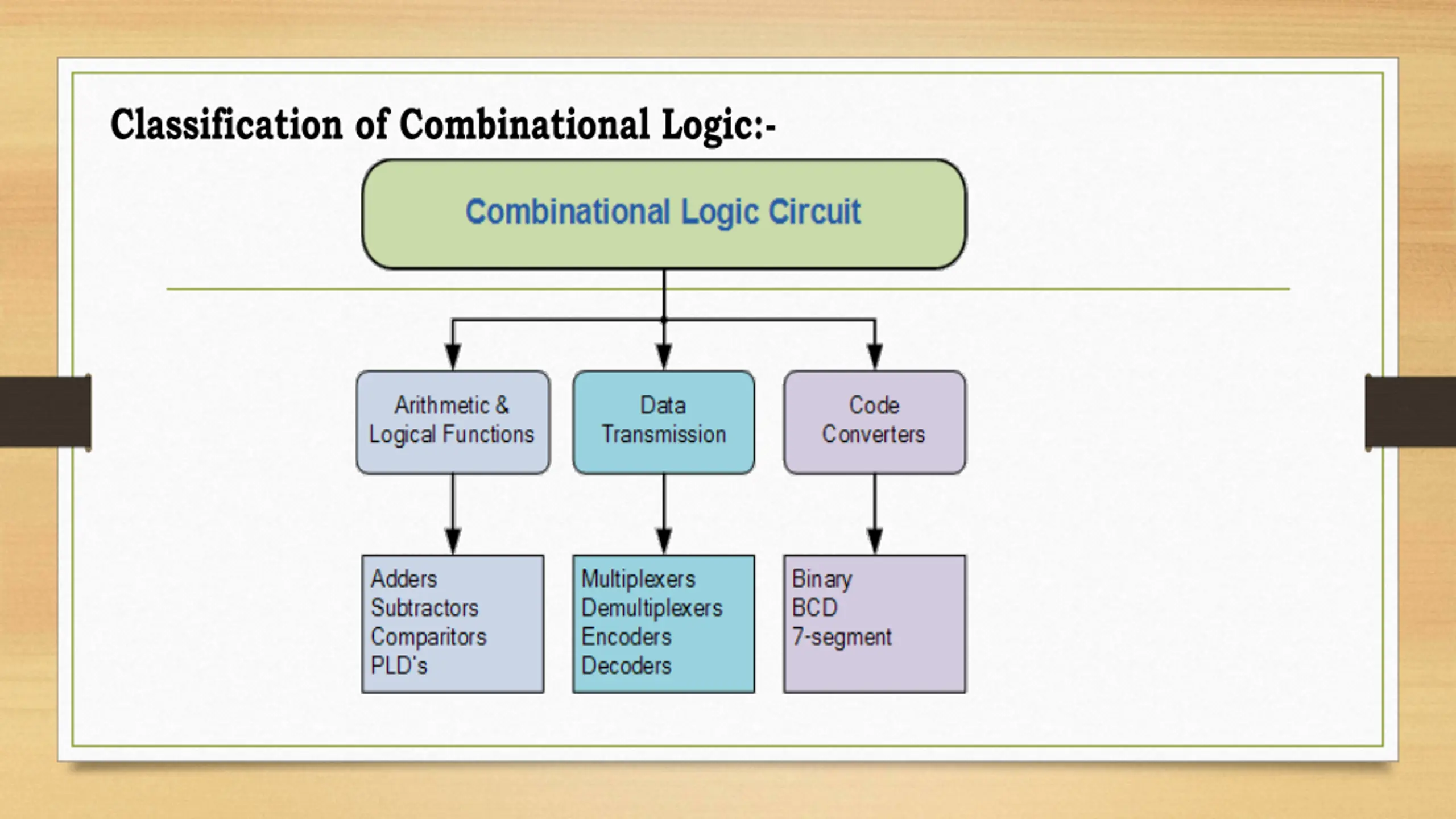 Classification of Combinational Logic:-

Combinational Logic Circuit

Arithmetic & Logical Functions

Data Transmission

Code Converters

Adders
Subtractors
Comparitors
PLD's

Multiplexers
Demultiplexers
Encoders
Decoders

Binary
BCD
7-segment